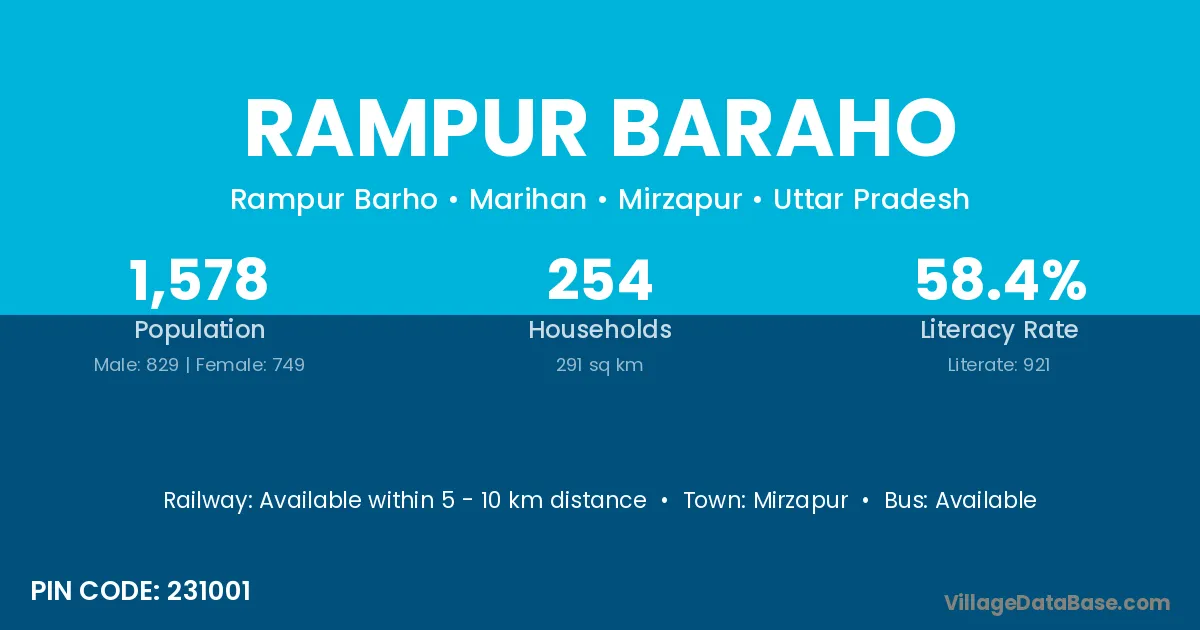 RAMPUR BARAHO

Rampur Barho • Marihan • Mirzapur • Uttar Pradesh

1,578
Population
Male: 829 | Female: 749

254
Households
291 sq km

58.4%
Literacy Rate
Literate: 921

Railway: Available within 5 - 10 km distance • Town: Mirzapur • Bus: Available

PIN CODE: 231001

VillageDataBase.com